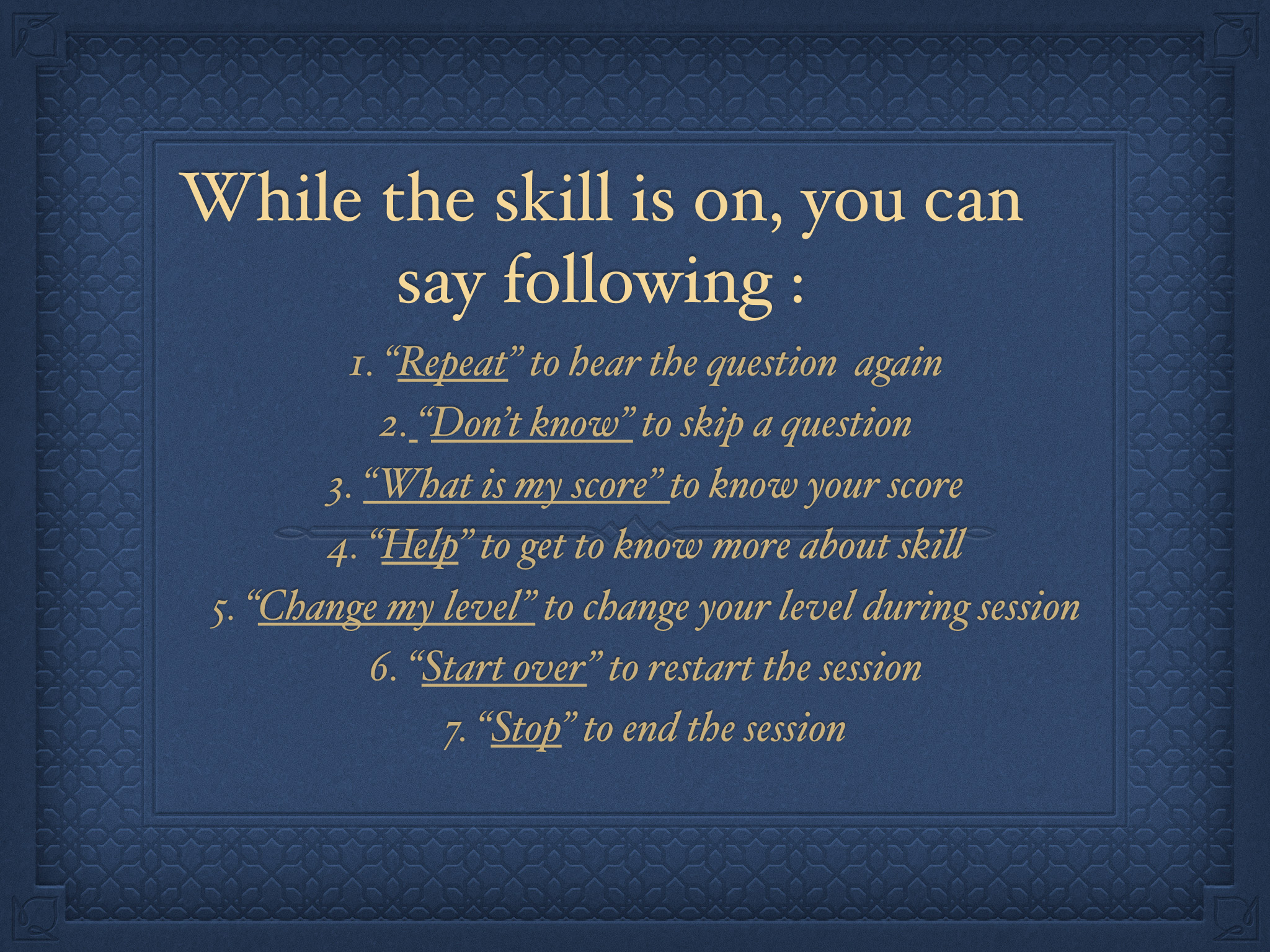 While the skill is on, you can say following :

1. “Repeat” to hear the question again

2. “Don’t know” to skip a question

3. “What is my score” to know your score

4. “Help” to get to know more about skill

5. “Change my level” to change your level during session

6. “Start over” to restart the session

7. “Stop” to end the session